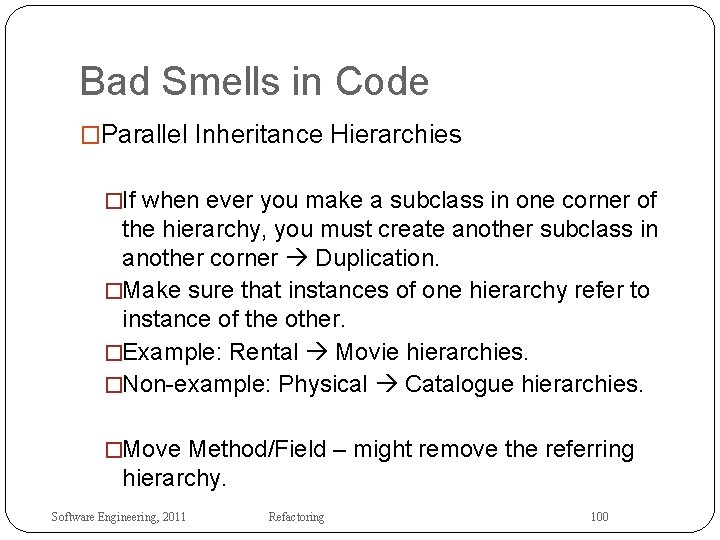 Bad Smells in Code

□Parallel Inheritance Hierarchies

□If when ever you make a subclass in one corner of the hierarchy, you must create another subclass in another corner → Duplication.

□Make sure that instances of one hierarchy refer to instance of the other.

□Example: Rental → Movie hierarchies.

□Non-example: Physical → Catalogue hierarchies.

□Move Method/Field – might remove the referring hierarchy.

Software Engineering, 2011 Refactoring 100